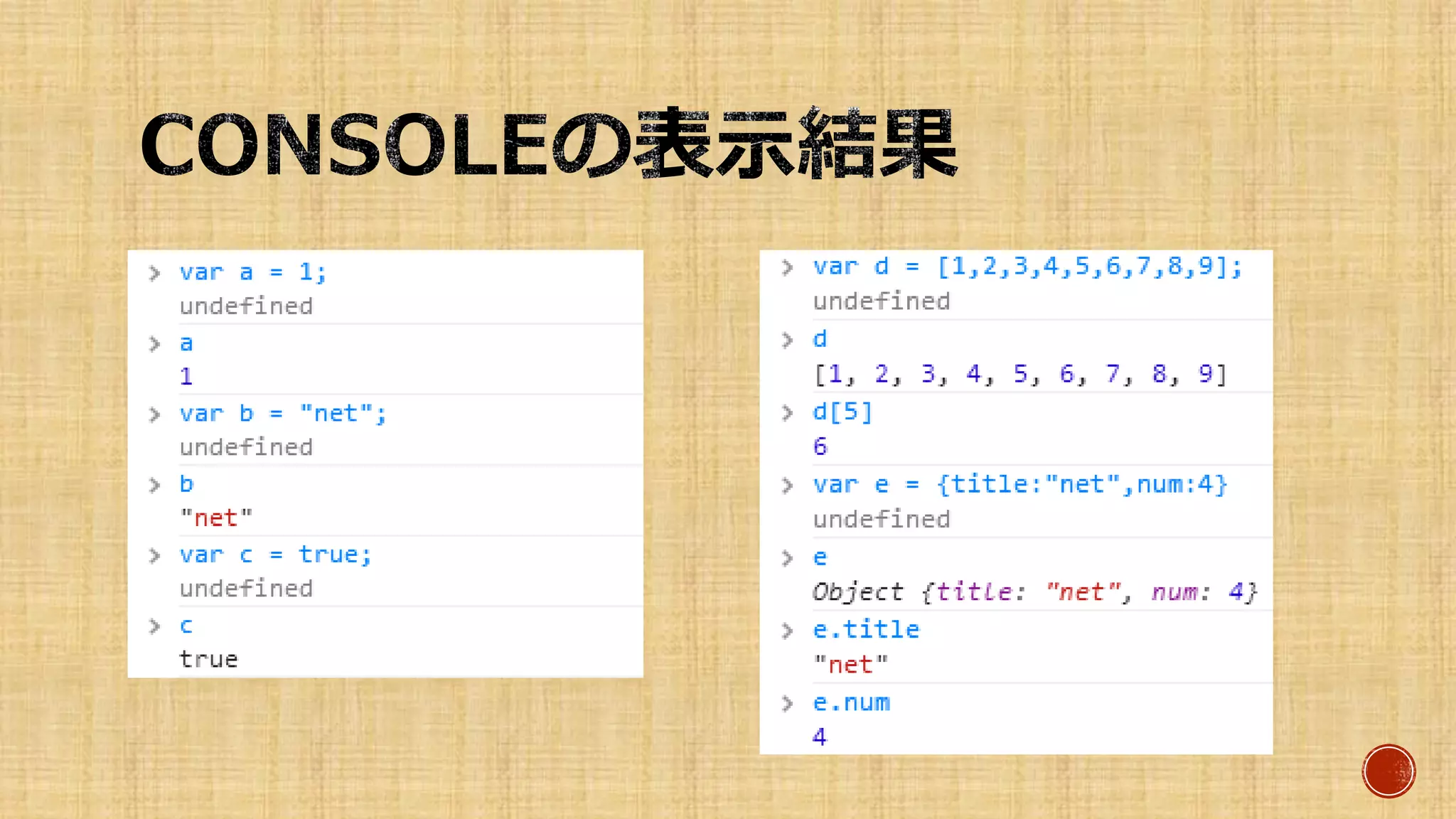 CONSOLEの表示結果

> var a = 1;
undefined
> a
1
> var b = "net";
undefined
> b
"net"
> var c = true;
undefined
> c
true

> var d = [1,2,3,4,5,6,7,8,9];
undefined
> d
[1, 2, 3, 4, 5, 6, 7, 8, 9]
> d[5]
6
> var e = {title:"net",num:4}
undefined
> e
Object {title: "net", num: 4}
> e.title
"net"
> e.num
4